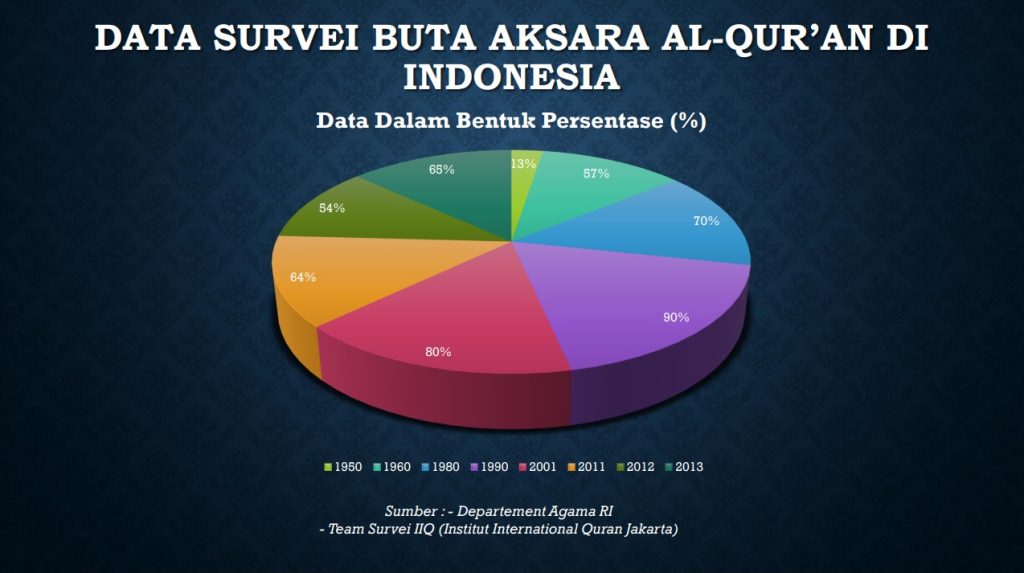 DATA SURVEI BUTA AKSARA AL-QUR'AN DI INDONESIA

Data Dalam Bentuk Persentase (%)

13%
57%
70%
90%
80%
64%
54%
65%

1950 1960 1980 1990 2001 2011 2012 2013

Sumber : - Departement Agama RI
- Team Survei IIQ (Institut International Quran Jakarta)